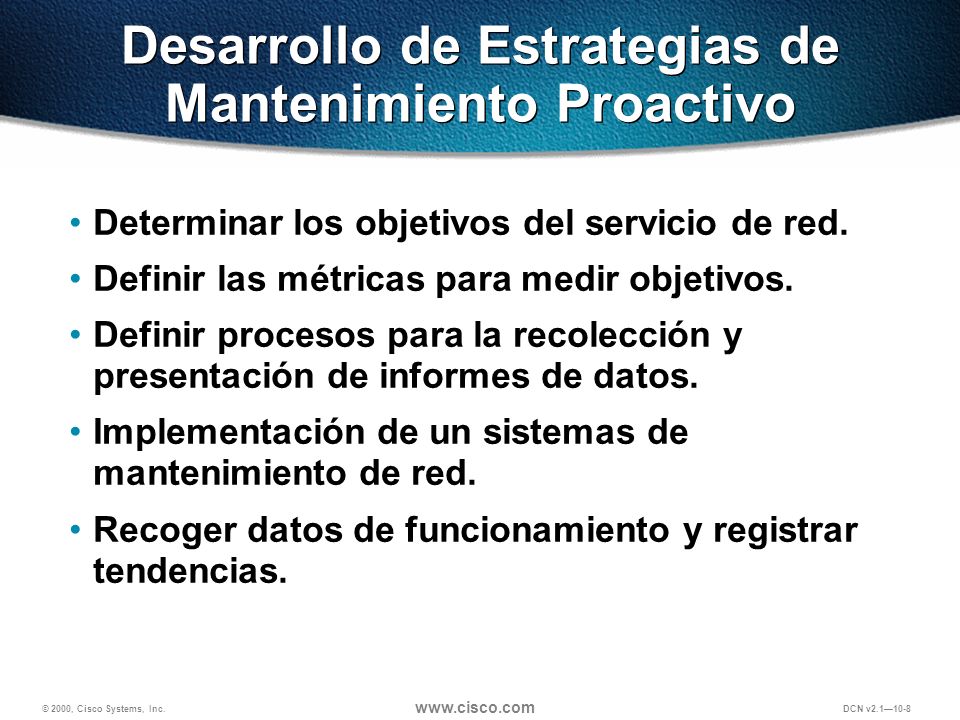 Desarrollo de Estrategias de Mantenimiento Proactivo

• Determinar los objetivos del servicio de red.

• Definir las métricas para medir objetivos.

• Definir procesos para la recolección y presentación de informes de datos.

• Implementación de un sistemas de mantenimiento de red.

• Recoger datos de funcionamiento y registrar tendencias.

© 2000, Cisco Systems, Inc.

www.cisco.com

DCN v2.1—10-8